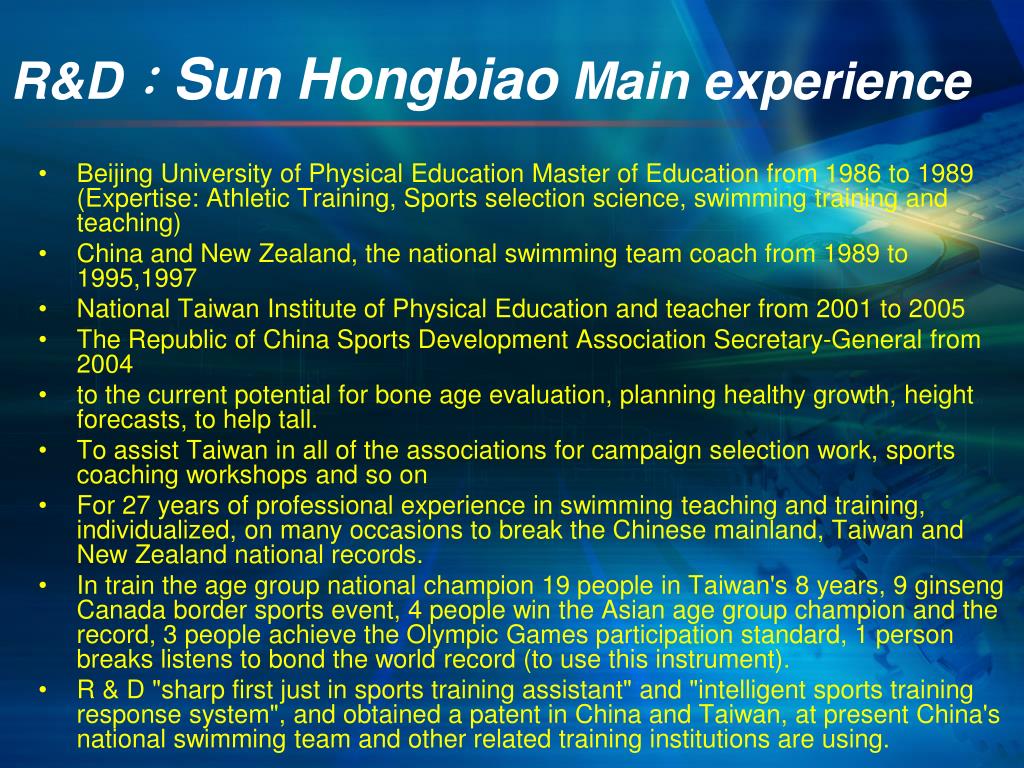 R&D：Sun Hongbiao Main experience

• Beijing University of Physical Education Master of Education from 1986 to 1989 (Expertise: Athletic Training, Sports selection science, swimming training and teaching)
• China and New Zealand, the national swimming team coach from 1989 to 1995,1997
• National Taiwan Institute of Physical Education and teacher from 2001 to 2005
• The Republic of China Sports Development Association Secretary-General from 2004
• to the current potential for bone age evaluation, planning healthy growth, height forecasts, to help tall.
• To assist Taiwan in all of the associations for campaign selection work, sports coaching workshops and so on
• For 27 years of professional experience in swimming teaching and training, individualized, on many occasions to break the Chinese mainland, Taiwan and New Zealand national records.
• In train the age group national champion 19 people in Taiwan's 8 years, 9 ginseng Canada border sports event, 4 people win the Asian age group champion and the record, 3 people achieve the Olympic Games participation standard, 1 person breaks listens to bond the world record (to use this instrument).
• R & D "sharp first just in sports training assistant" and "intelligent sports training response system", and obtained a patent in China and Taiwan, at present China's national swimming team and other related training institutions are using.